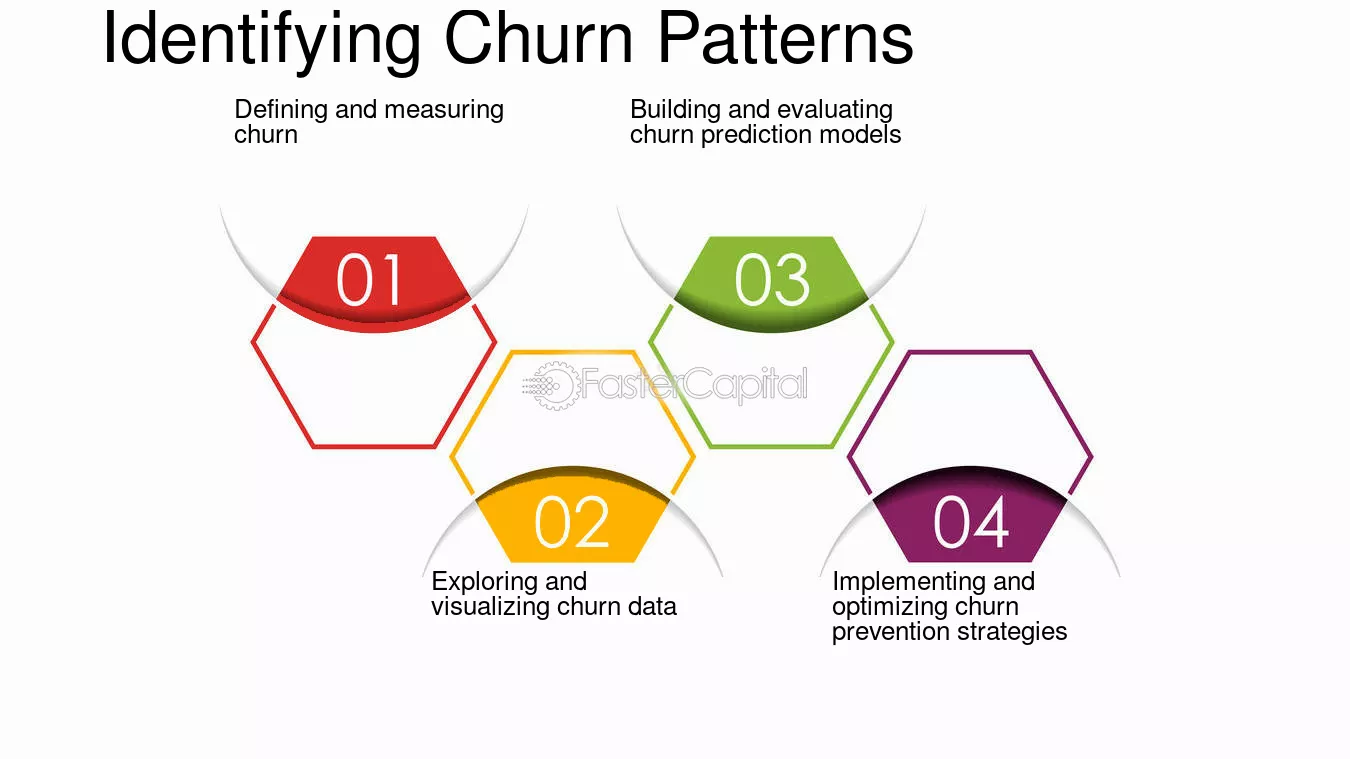 Identifying Churn Patterns

Defining and measuring churn

01

Building and evaluating churn prediction models

03

02

Exploring and visualizing churn data

04

Implementing and optimizing churn prevention strategies

FasterCapital